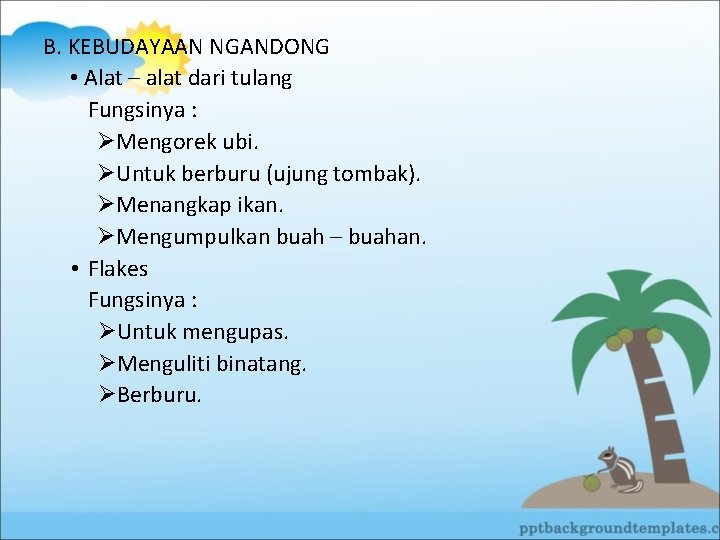 B. KEBUDAYAAN NGANDONG

• Alat – alat dari tulang
Fungsinya :
➢Mengorek ubi.
➢Untuk berburu (ujung tombak).
➢Menangkap ikan.
➢Mengumpulkan buah – buahan.

• Flakes
Fungsinya :
➢Untuk mengupas.
➢Menguliti binatang.
➢Berburu.

pptbackgroundtemplates.c